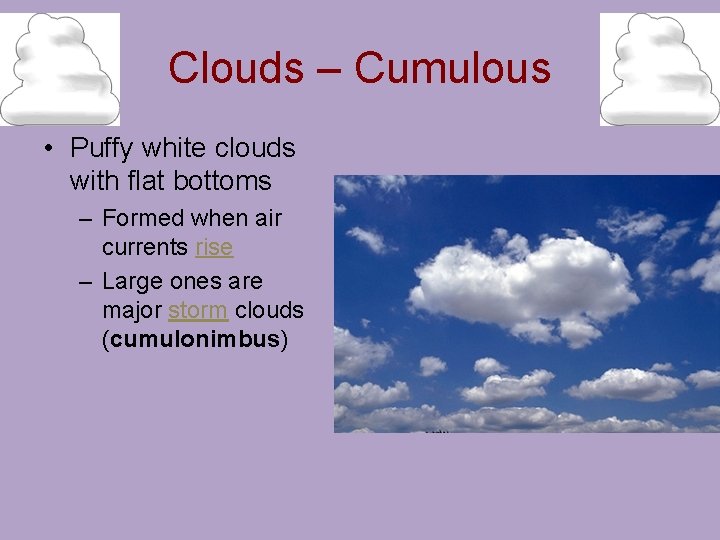 Clouds – Cumulous

• Puffy white clouds with flat bottoms
– Formed when air currents rise
– Large ones are major storm clouds (cumulonimbus)